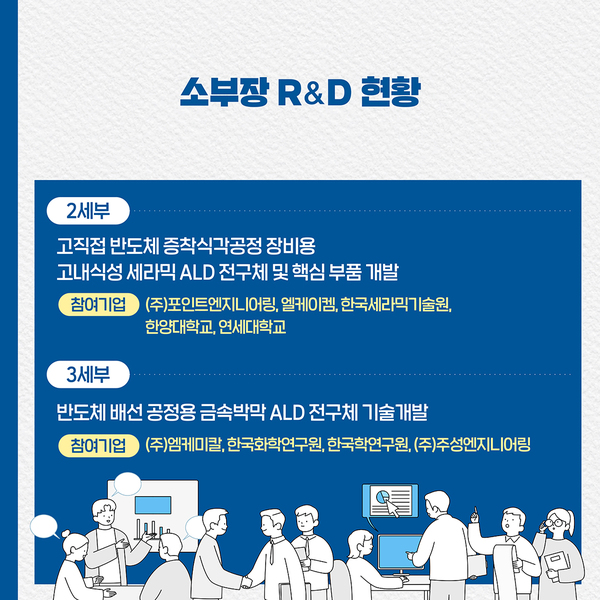 소부장 R&D 현황

2세부

고직접 반도체 증착식각공정 장비용 고내식성 세라믹 ALD 전구체 및 핵심 부품 개발

참여기업 (주)포인트엔지니어링, 엘케이켐, 한국세라믹기술원, 한양대학교, 연세대학교

3세부

반도체 배선 공정용 금속박막 ALD 전구체 기술개발

참여기업 (주)엠케미칼, 한국화학연구원, 한국학연구원, (주)주성엔지니어링